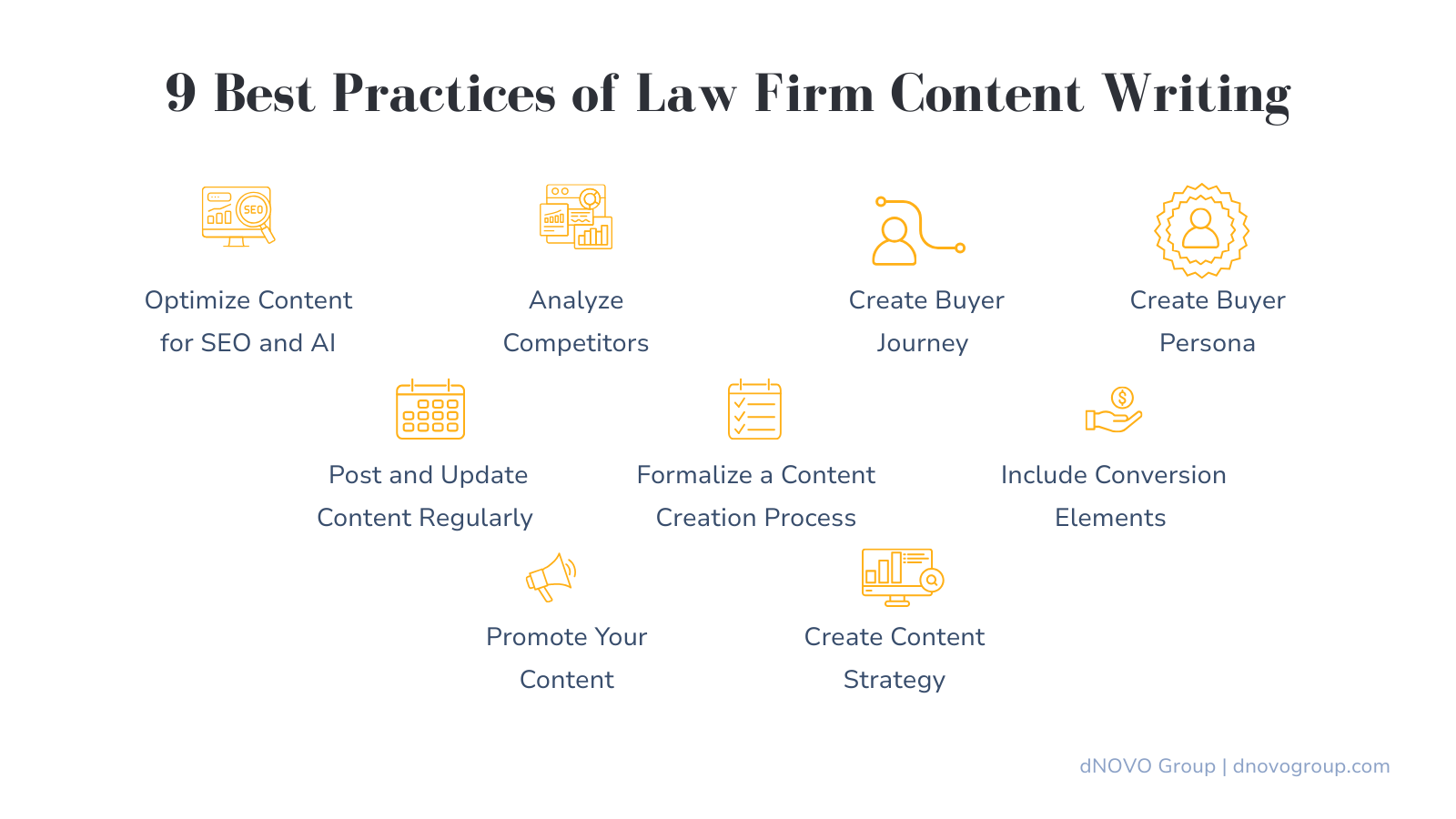 9 Best Practices of Law Firm Content Writing

SEO

Optimize Content for SEO and AI

Analyze Competitors

Create Buyer Journey

Create Buyer Persona

Post and Update Content Regularly

Formalize a Content Creation Process

Include Conversion Elements

Promote Your Content

Create Content Strategy

dNOVO Group | dnovogroup.com